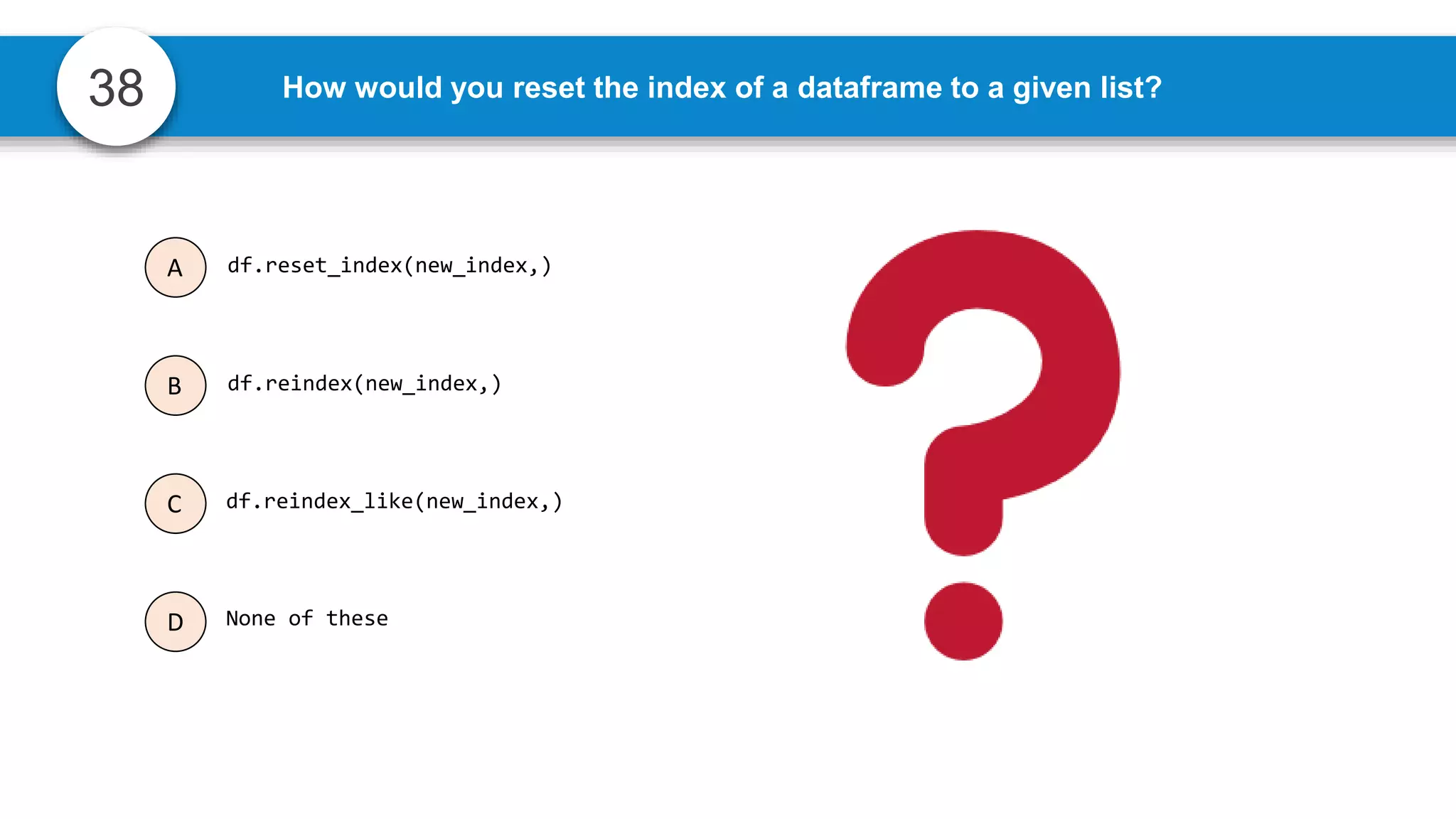 38

How would you reset the index of a dataframe to a given list?

A df.reset_index(new_index,)

B df.reindex(new_index,)

C df.reindex_like(new_index,)

D None of these